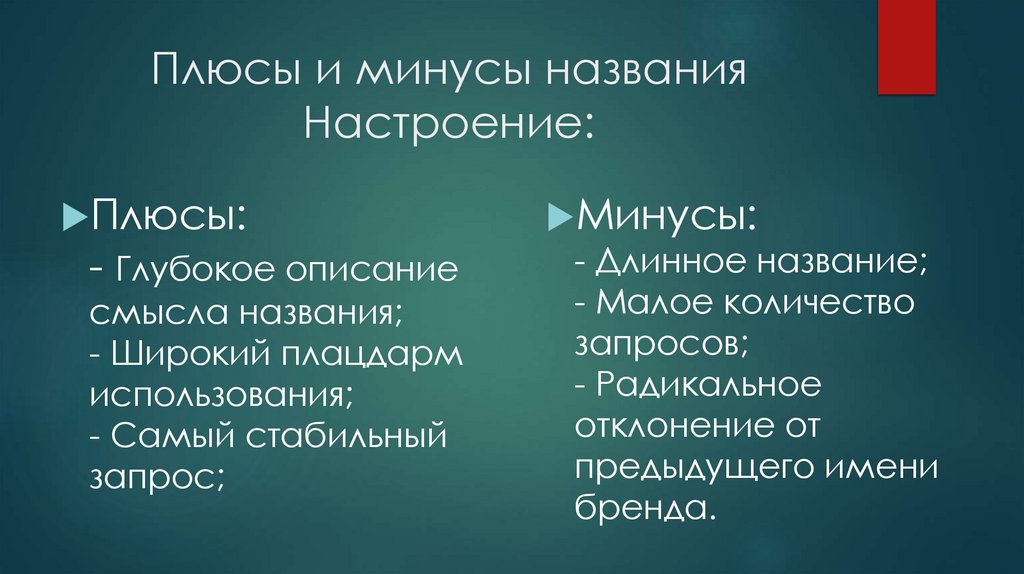 Плюсы и минусы названия Настроение:

Плюсы:
- Глубокое описание смысла названия;
- Широкий плацдарм использования;
- Самый стабильный запрос;

Минусы:
- Длинное название;
- Малое количество запросов;
- Радикальное отклонение от предыдущего имени бренда.